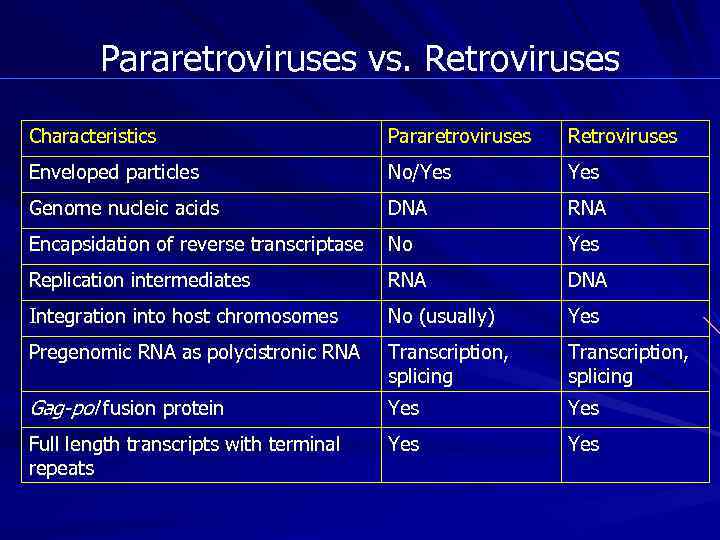 Pararetroviruses vs. Retroviruses

| Characteristics | Pararetroviruses | Retroviruses |
|---|---|---|
| Enveloped particles | No/Yes | Yes |
| Genome nucleic acids | DNA | RNA |
| Encapsidation of reverse transcriptase | No | Yes |
| Replication intermediates | RNA | DNA |
| Integration into host chromosomes | No (usually) | Yes |
| Pregenomic RNA as polycistronic RNA | Transcription, splicing | Transcription, splicing |
| Gag-pol fusion protein | Yes | Yes |
| Full length transcripts with terminal repeats | Yes | Yes |